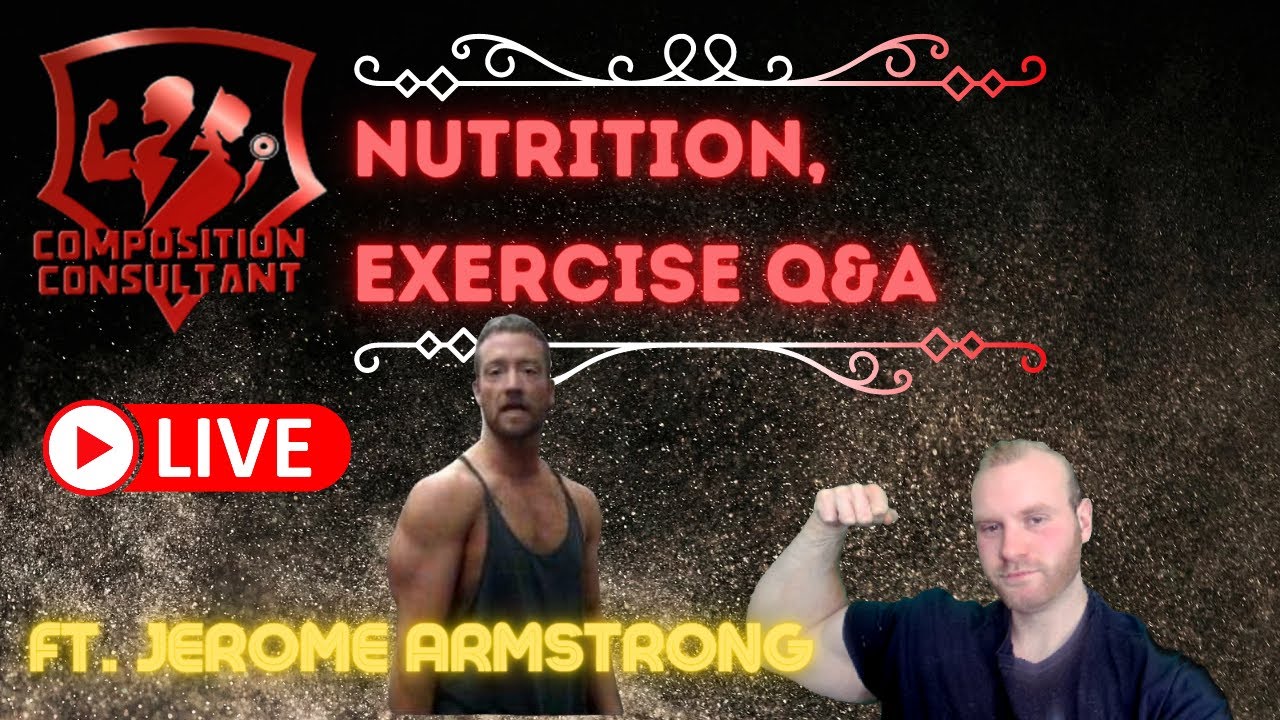 COMPOSITION CONSULTANT

NUTRITION, EXERCISE Q&A

LIVE

FT. JEROME ARMSTRONG